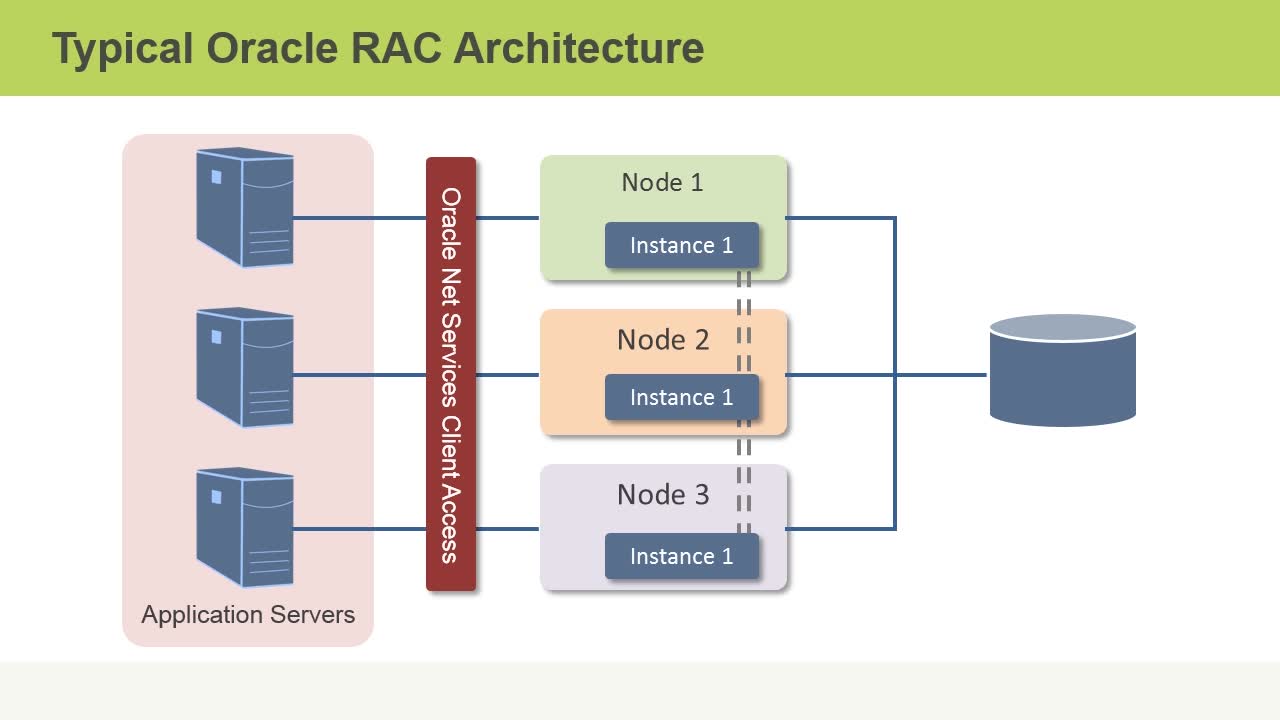 Typical Oracle RAC Architecture

Application Servers

Oracle Net Services Client Access

Node 1
Instance 1

Node 2
Instance 1

Node 3
Instance 1